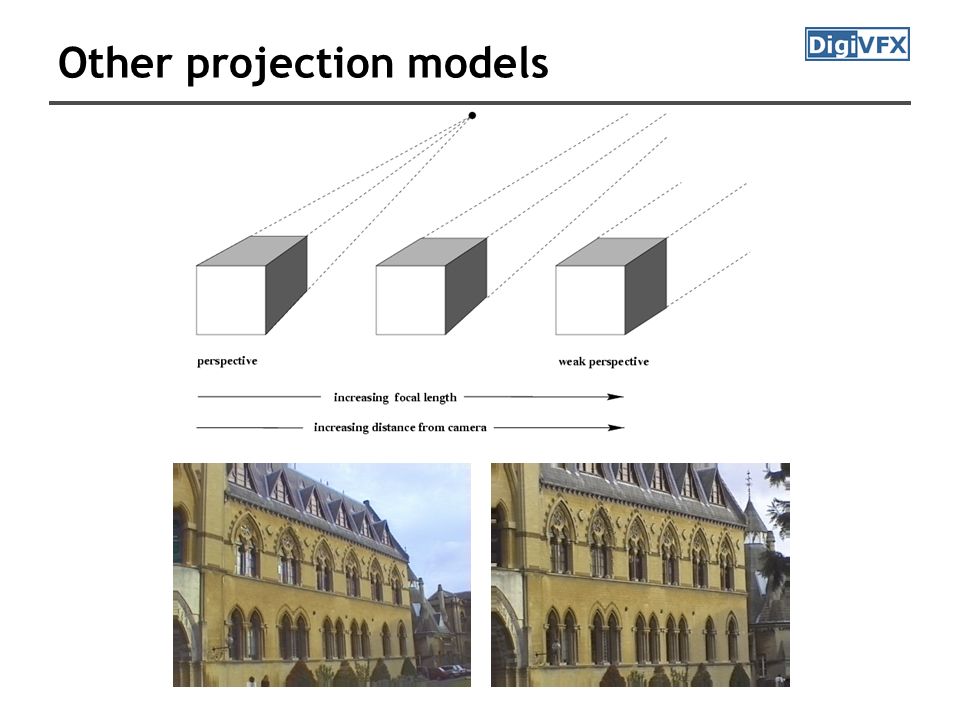 Other projection models

DigiVFX

perspective

weak perspective

increasing focal length

increasing distance from camera